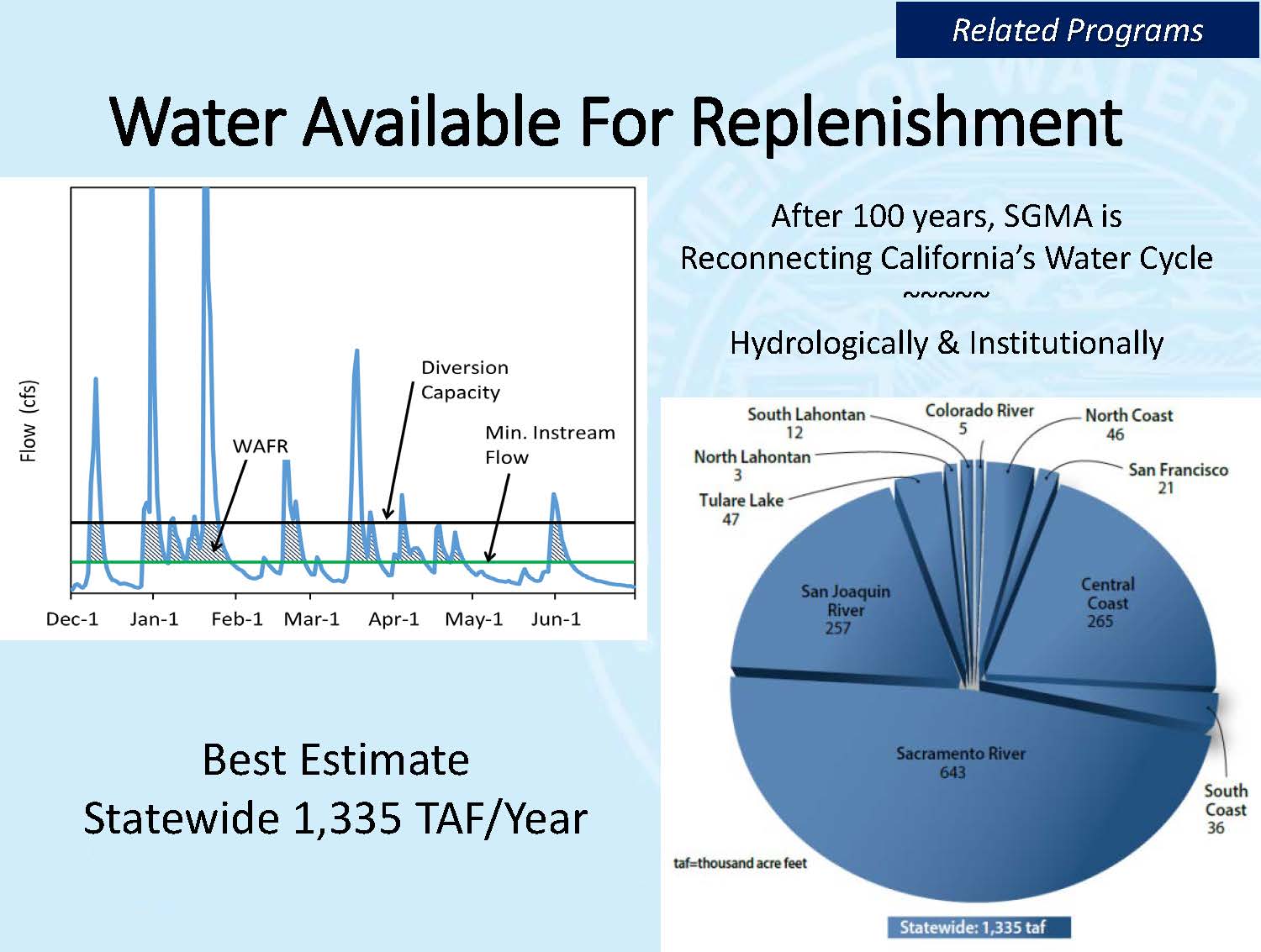 Related Programs

Water Available For Replenishment

Flow (cfs)

Diversion Capacity

WAFR

Min. Instream Flow

Dec-1 Jan-1 Feb-1 Mar-1 Apr-1 May-1 Jun-1

After 100 years, SGMA is Reconnecting California's Water Cycle

~~~~~~

Hydrologically & Institutionally

South Lahontan 12

Colorado River 5

North Coast 46

North Lahontan 3

San Francisco 21

Tulare Lake 47

San Joaquin River 257

Central Coast 265

Sacramento River 643

South Coast 36

taf=thousand acre feet

Statewide: 1,335 taf

Best Estimate
Statewide 1,335 TAF/Year